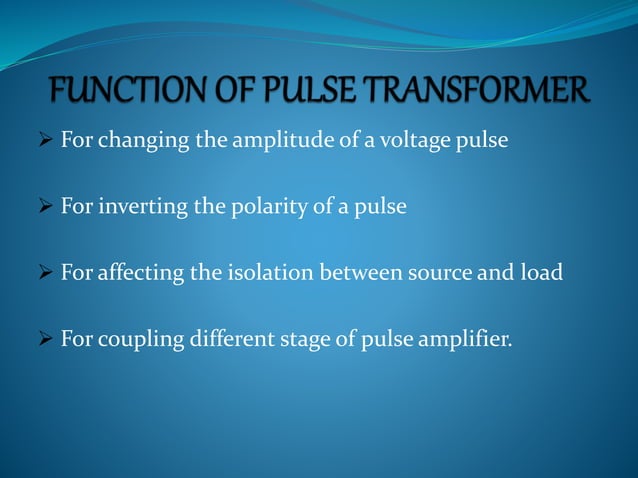 FUNCTION OF PULSE TRANSFORMER

➢ For changing the amplitude of a voltage pulse

➢ For inverting the polarity of a pulse

➢ For affecting the isolation between source and load

➢ For coupling different stage of pulse amplifier.